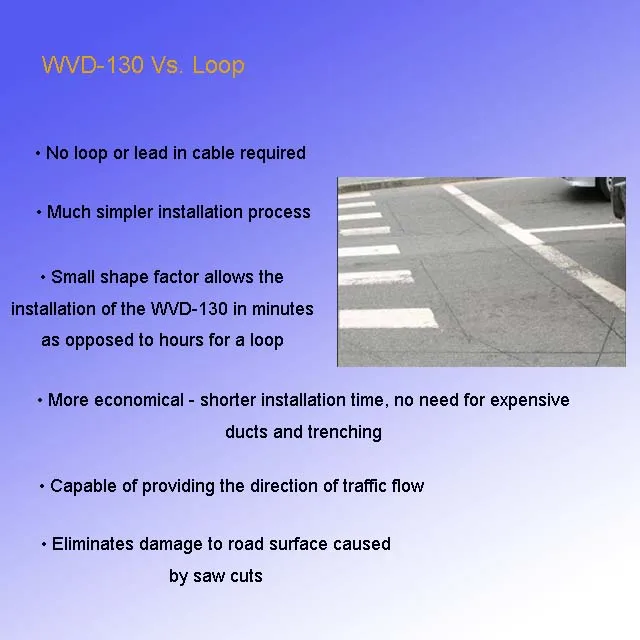 WVD-130 Vs. Loop

• No loop or lead in cable required

• Much simpler installation process

• Small shape factor allows the installation of the WVD-130 in minutes as opposed to hours for a loop

• More economical - shorter installation time, no need for expensive ducts and trenching

• Capable of providing the direction of traffic flow

• Eliminates damage to road surface caused by saw cuts